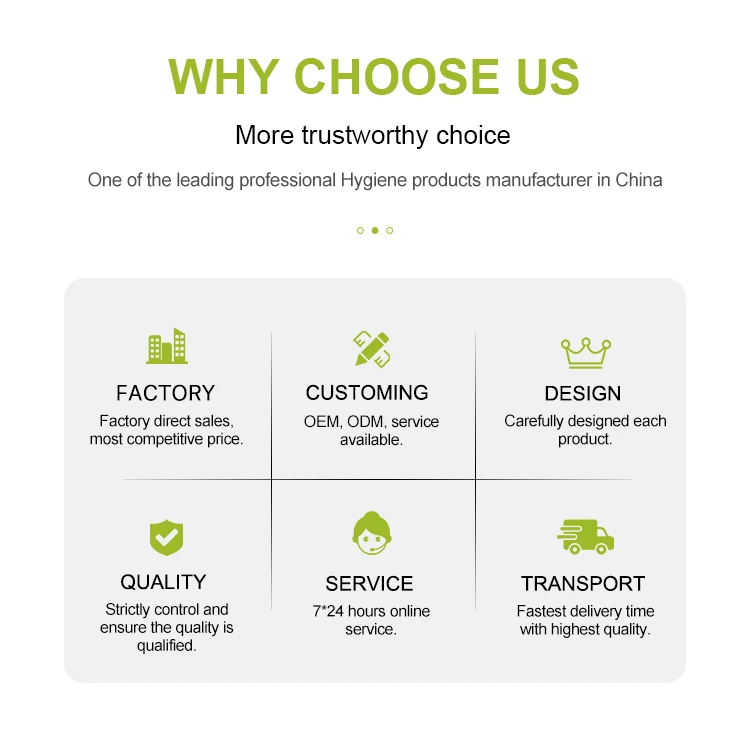 WHY CHOOSE US

More trustworthy choice

One of the leading professional Hygiene products manufacturer in China

FACTORY
Factory direct sales, most competitive price.

CUSTOMING
OEM, ODM, service available.

DESIGN
Carefully designed each product.

QUALITY
Strictly control and ensure the quality is qualified.

SERVICE
7*24 hours online service.

TRANSPORT
Fastest delivery time with highest quality.